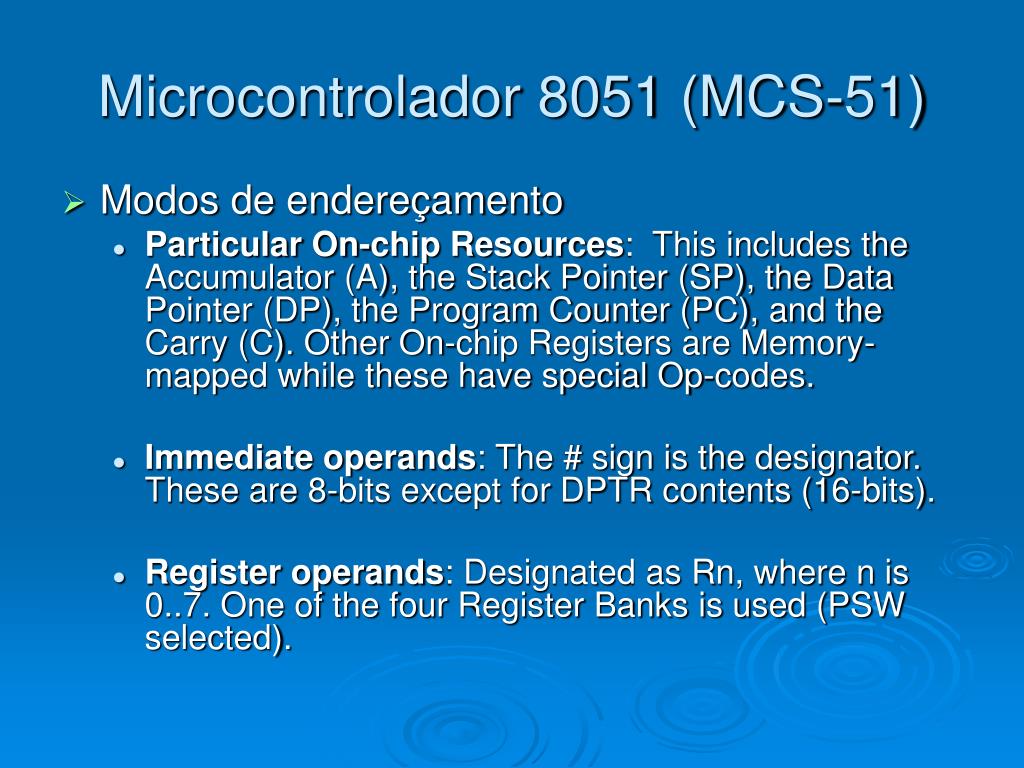 Microcontrolador 8051 (MCS-51)

Modos de endereçamento

Particular On-chip Resources: This includes the Accumulator (A), the Stack Pointer (SP), the Data Pointer (DP), the Program Counter (PC), and the Carry (C). Other On-chip Registers are Memory-mapped while these have special Op-codes.

Immediate operands: The # sign is the designator. These are 8-bits except for DPTR contents (16-bits).

Register operands: Designated as Rn, where n is 0..7. One of the four Register Banks is used (PSW selected).